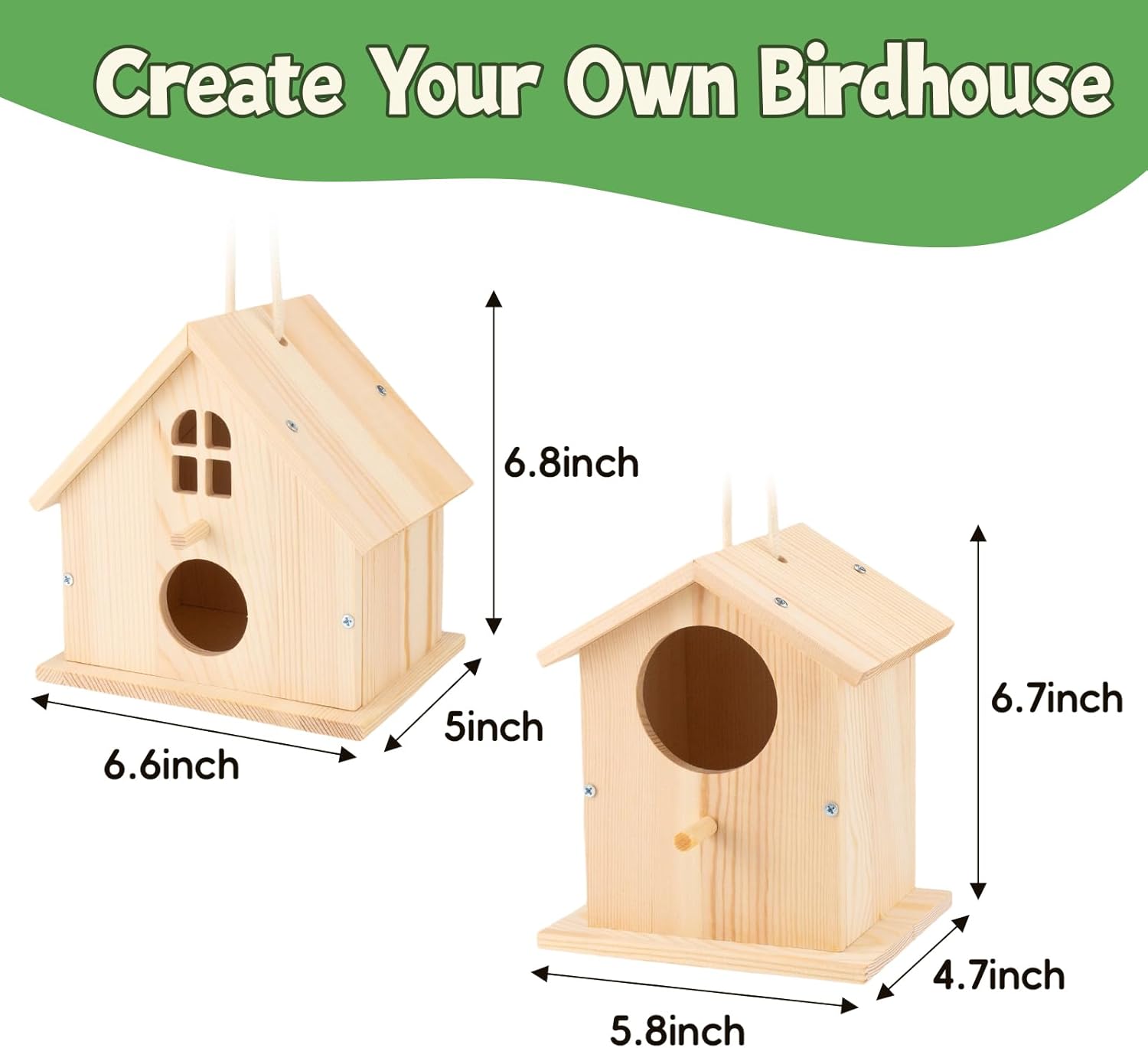 Create Your Own Birdhouse

6.8inch

5inch

6.6inch

6.7inch

4.7inch

5.8inch